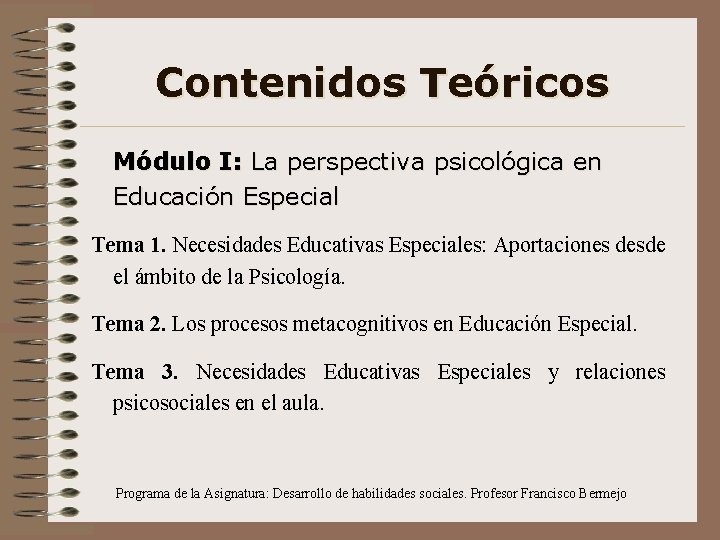 Contenidos Teóricos

Módulo I: La perspectiva psicológica en Educación Especial

Tema 1. Necesidades Educativas Especiales: Aportaciones desde el ámbito de la Psicología.

Tema 2. Los procesos metacognitivos en Educación Especial.

Tema 3. Necesidades Educativas Especiales y relaciones psicosociales en el aula.

Programa de la Asignatura: Desarrollo de habilidades sociales. Profesor Francisco Bermejo